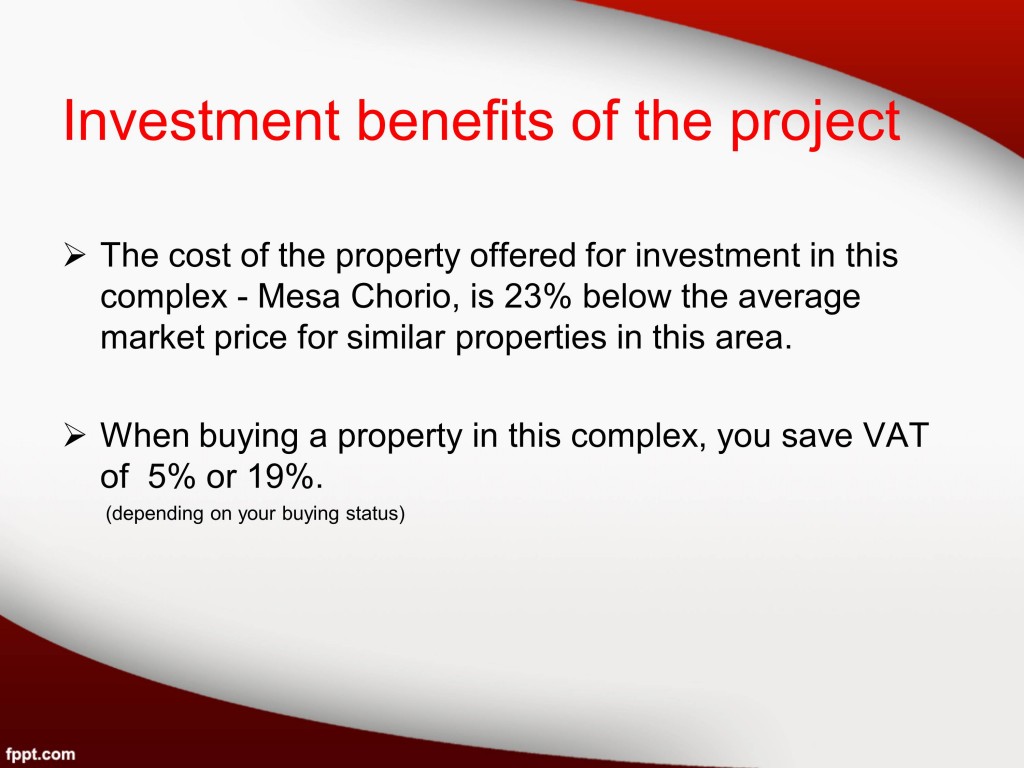 Investment benefits of the project

➢ The cost of the property offered for investment in this complex - Mesa Chorio, is 23% below the average market price for similar properties in this area.

➢ When buying a property in this complex, you save VAT of 5% or 19%.
(depending on your buying status)

fppt.com